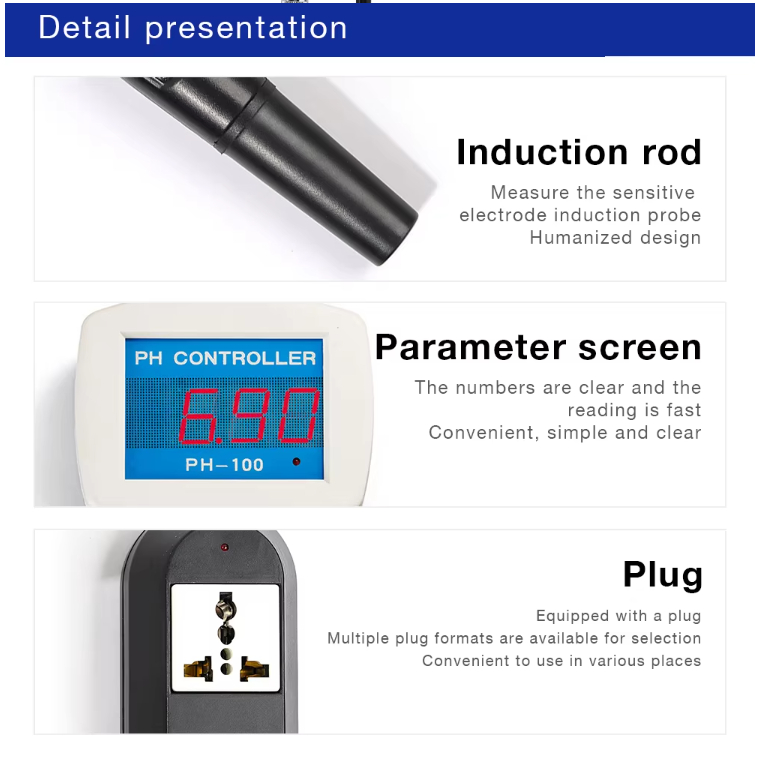 Detail presentation

Induction rod

Measure the sensitive electrode induction probe Humanized design

PH CONTROLLER

6.90

PH-100

Parameter screen

The numbers are clear and the reading is fast Convenient, simple and clear

Plug

Equipped with a plug Multiple plug formats are available for selection Convenient to use in various places